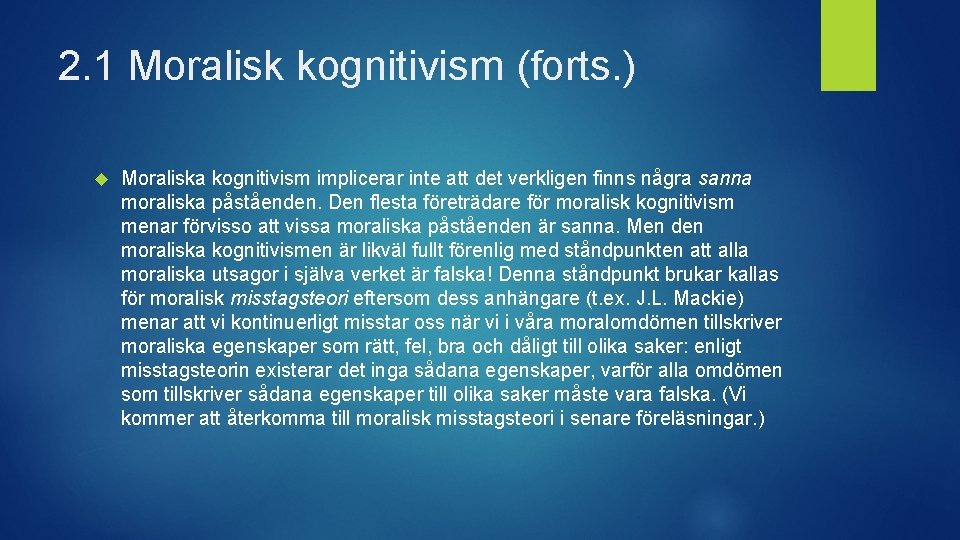 2.1 Moralisk kognitivism (forts.)

Moraliska kognitivism implicerar inte att det verkligen finns några sanna moraliska påståenden. Den flesta företrädare för moralisk kognitivism menar förvisso att vissa moraliska påståenden är sanna. Men den moraliska kognitivismen är likväl fullt förenlig med ståndpunkten att alla moraliska utsagor i själva verket är falska! Denna ståndpunkt brukar kallas för moralisk misstagsteori eftersom dess anhängare (t.ex. J.L. Mackie) menar att vi kontinuerligt misstar oss när vi i våra moralomdömen tillskriver moraliska egenskaper som rätt, fel, bra och dåligt till olika saker: enligt misstagsteorin existerar det inga sådana egenskaper, varför alla omdömen som tillskriver sådana egenskaper till olika saker måste vara falska. (Vi kommer att återkomma till moralisk misstagsteori i senare föreläsningar.)